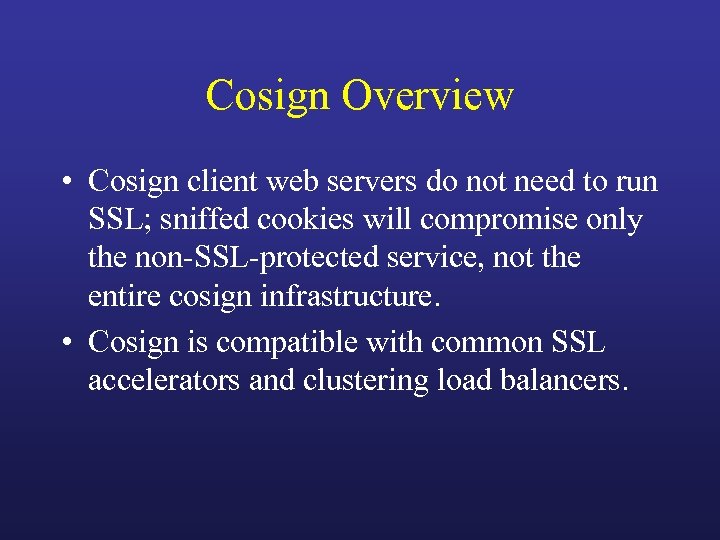 Cosign Overview

• Cosign client web servers do not need to run SSL; sniffed cookies will compromise only the non-SSL-protected service, not the entire cosign infrastructure.

• Cosign is compatible with common SSL accelerators and clustering load balancers.